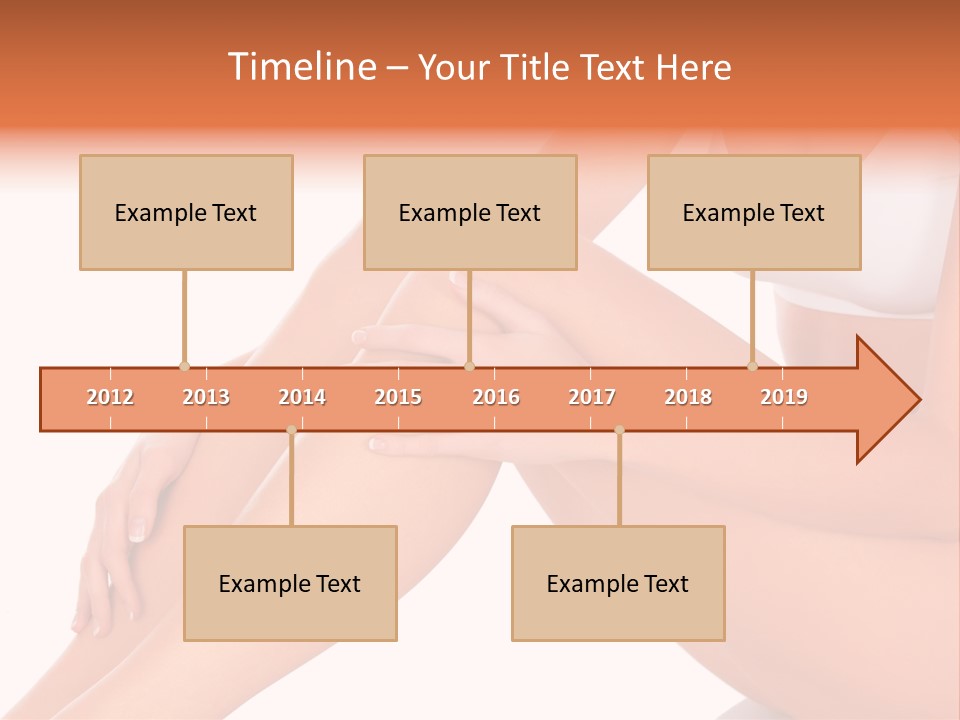 Timeline – Your Title Text Here

Example Text

Example Text

Example Text

2012 2013 2014 2015 2016 2017 2018 2019

Example Text

Example Text